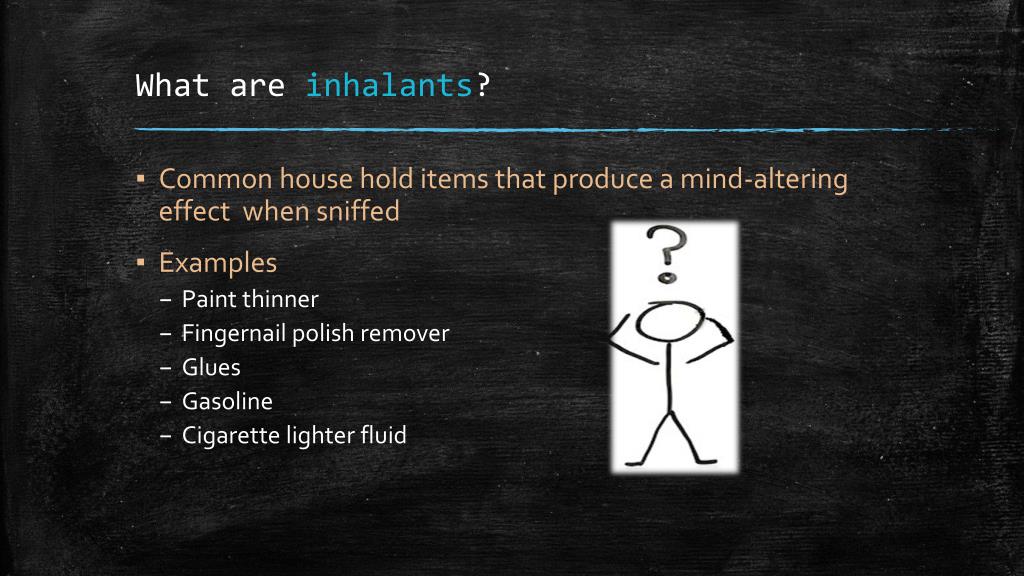 What are inhalants?

▪ Common house hold items that produce a mind-altering effect when sniffed

▪ Examples
– Paint thinner
– Fingernail polish remover
– Glues
– Gasoline
– Cigarette lighter fluid

?